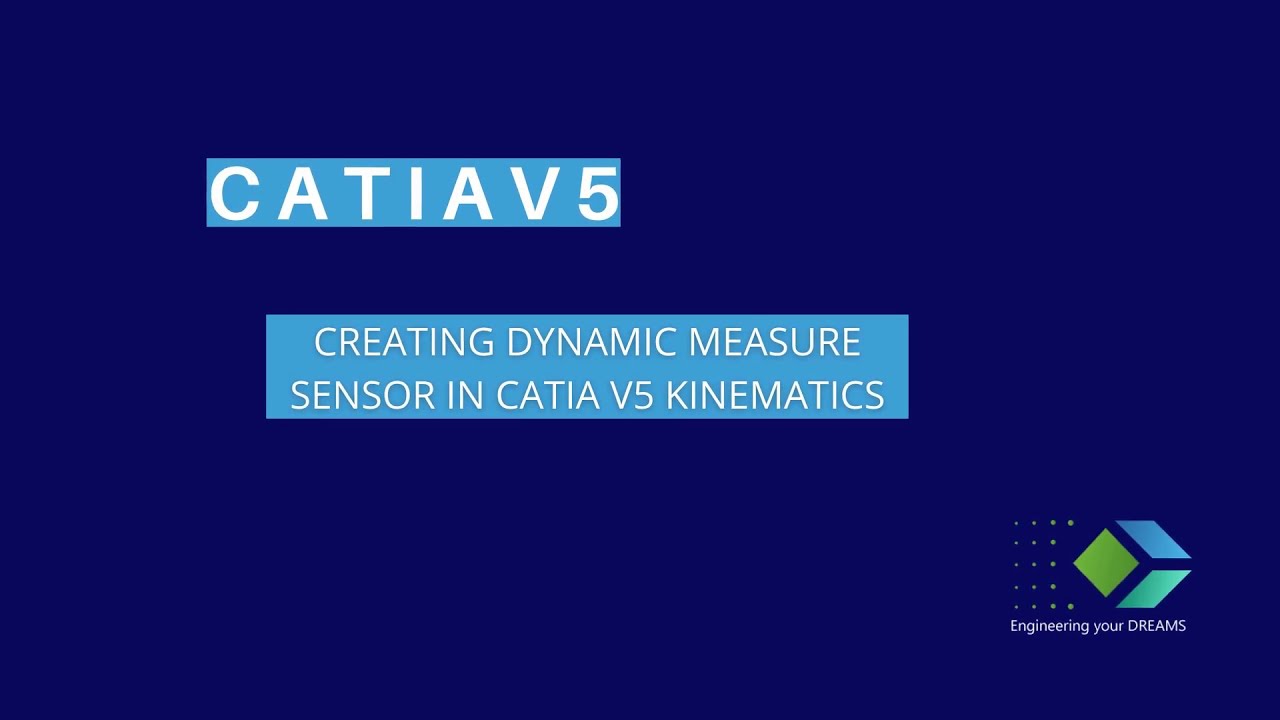 CATIAV5

CREATING DYNAMIC MEASURE SENSOR IN CATIA V5 KINEMATICS

Engineering your DREAMS